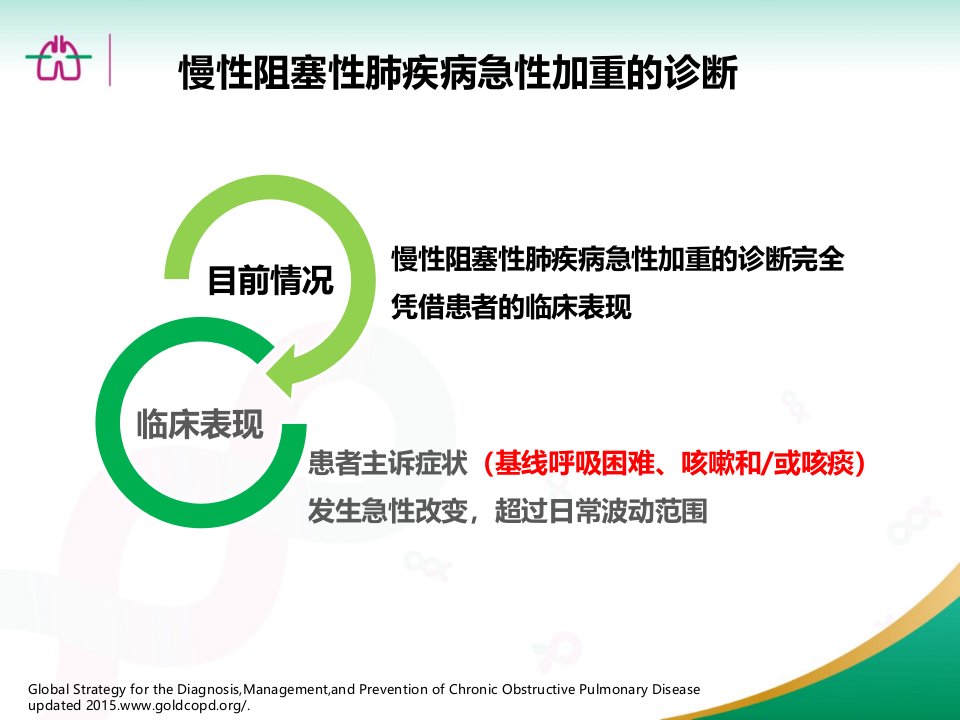 慢性阻塞性肺疾病急性加重的诊断

目前情况

慢性阻塞性肺疾病急性加重的诊断完全凭借患者的临床表现

临床表现

患者主诉症状（基线呼吸困难、咳嗽和/或咳痰）发生急性改变，超过日常波动范围

Global Strategy for the Diagnosis,Management,and Prevention of Chronic Obstructive Pulmonary Disease updated 2015.www.goldcopd.org/.